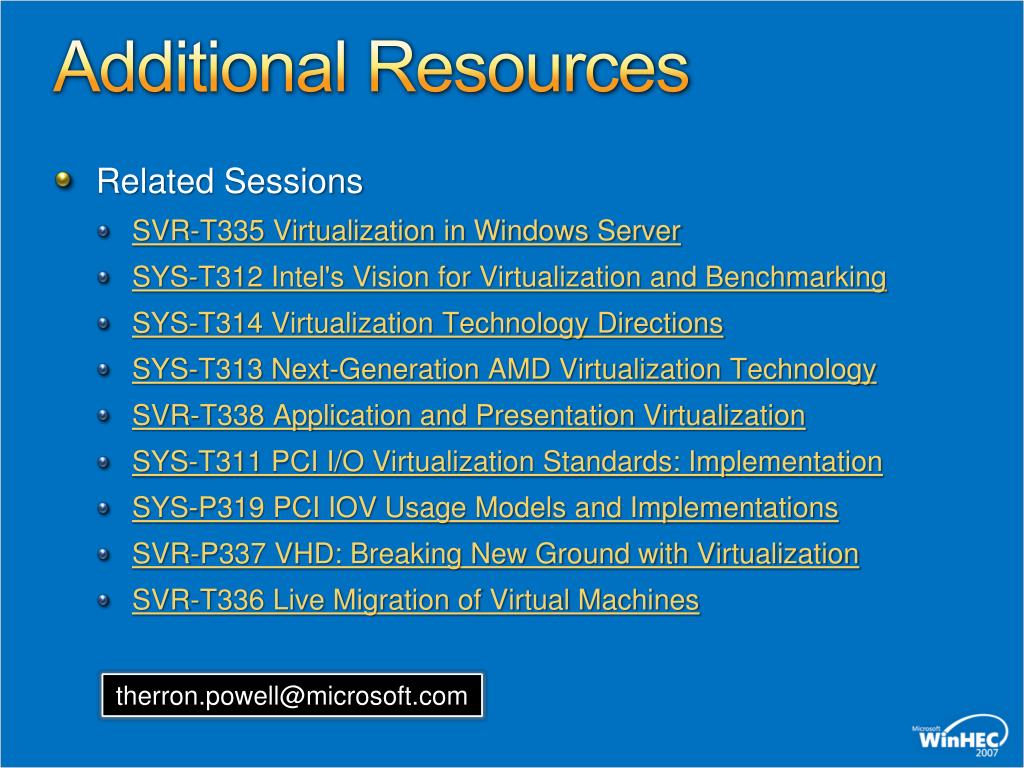 Additional Resources

Related Sessions

SVR-T335 Virtualization in Windows Server

SYS-T312 Intel's Vision for Virtualization and Benchmarking

SYS-T314 Virtualization Technology Directions

SYS-T313 Next-Generation AMD Virtualization Technology

SVR-T338 Application and Presentation Virtualization

SYS-T311 PCI I/O Virtualization Standards: Implementation

SYS-P319 PCI IOV Usage Models and Implementations

SVR-P337 VHD: Breaking New Ground with Virtualization

SVR-T336 Live Migration of Virtual Machines

therron.powell@microsoft.com

Microsoft WinHEC 2007